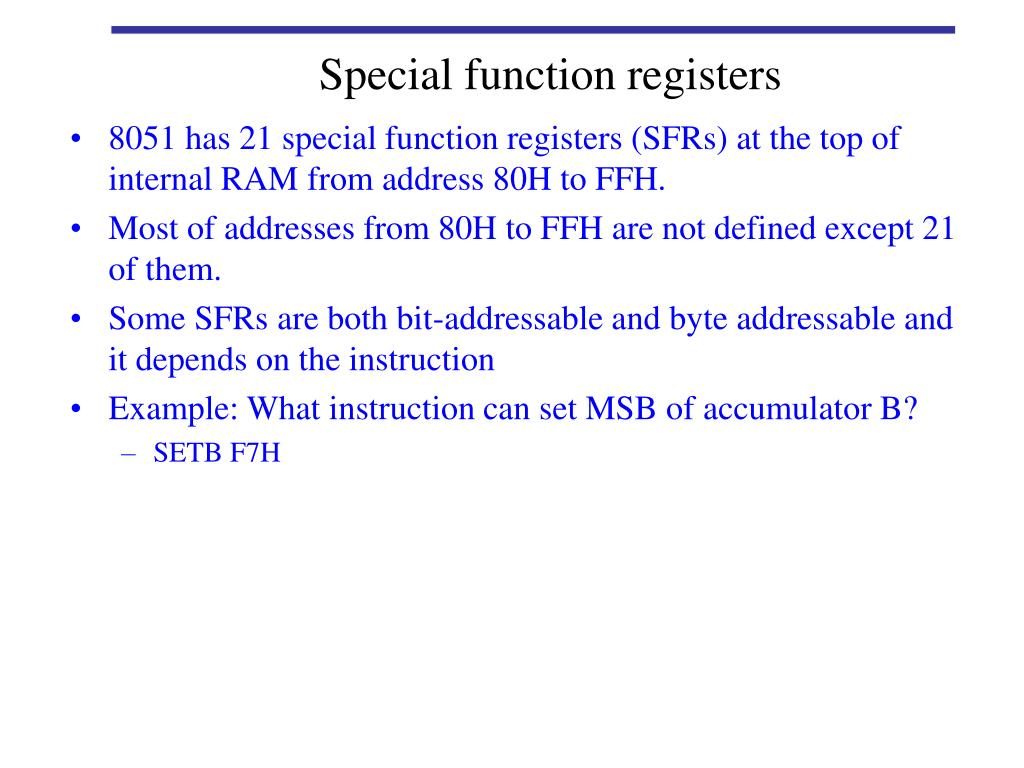 Special function registers

• 8051 has 21 special function registers (SFRs) at the top of internal RAM from address 80H to FFH.
• Most of addresses from 80H to FFH are not defined except 21 of them.
• Some SFRs are both bit-addressable and byte addressable and it depends on the instruction
• Example: What instruction can set MSB of accumulator B?
  – SETB F7H